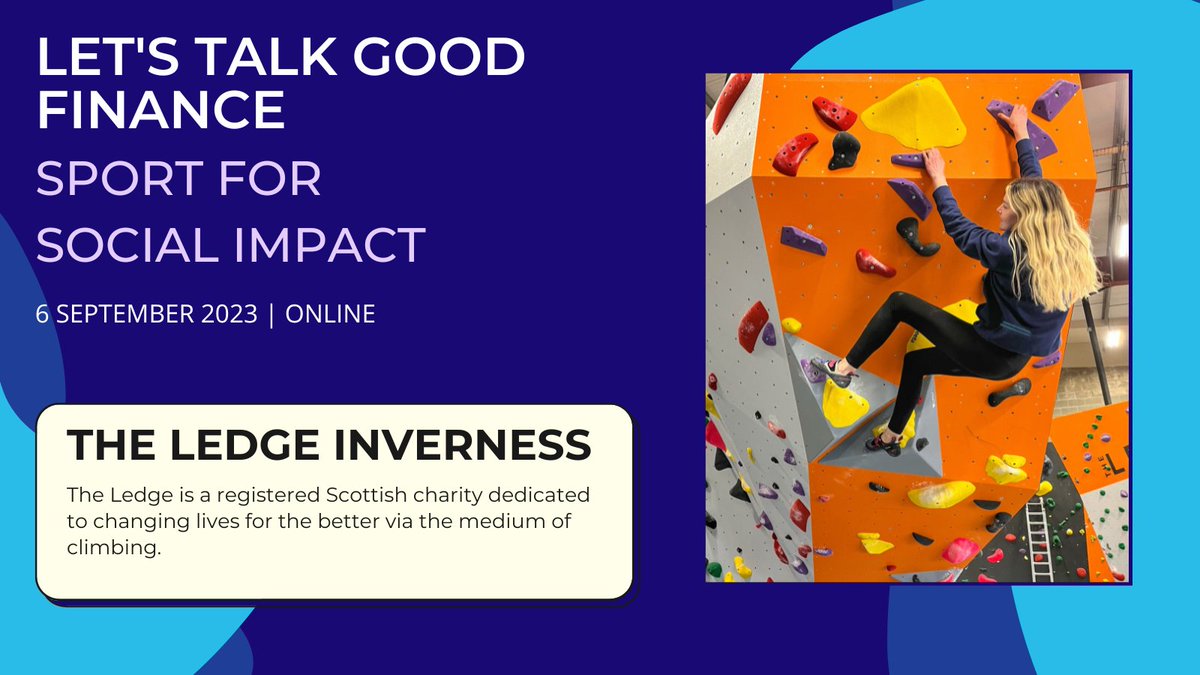 LET'S TALK GOOD FINANCE
SPORT FOR SOCIAL IMPACT

6 SEPTEMBER 2023 | ONLINE

THE LEDGE INVERNESS

The Ledge is a registered Scottish charity dedicated to changing lives for the better via the medium of climbing.